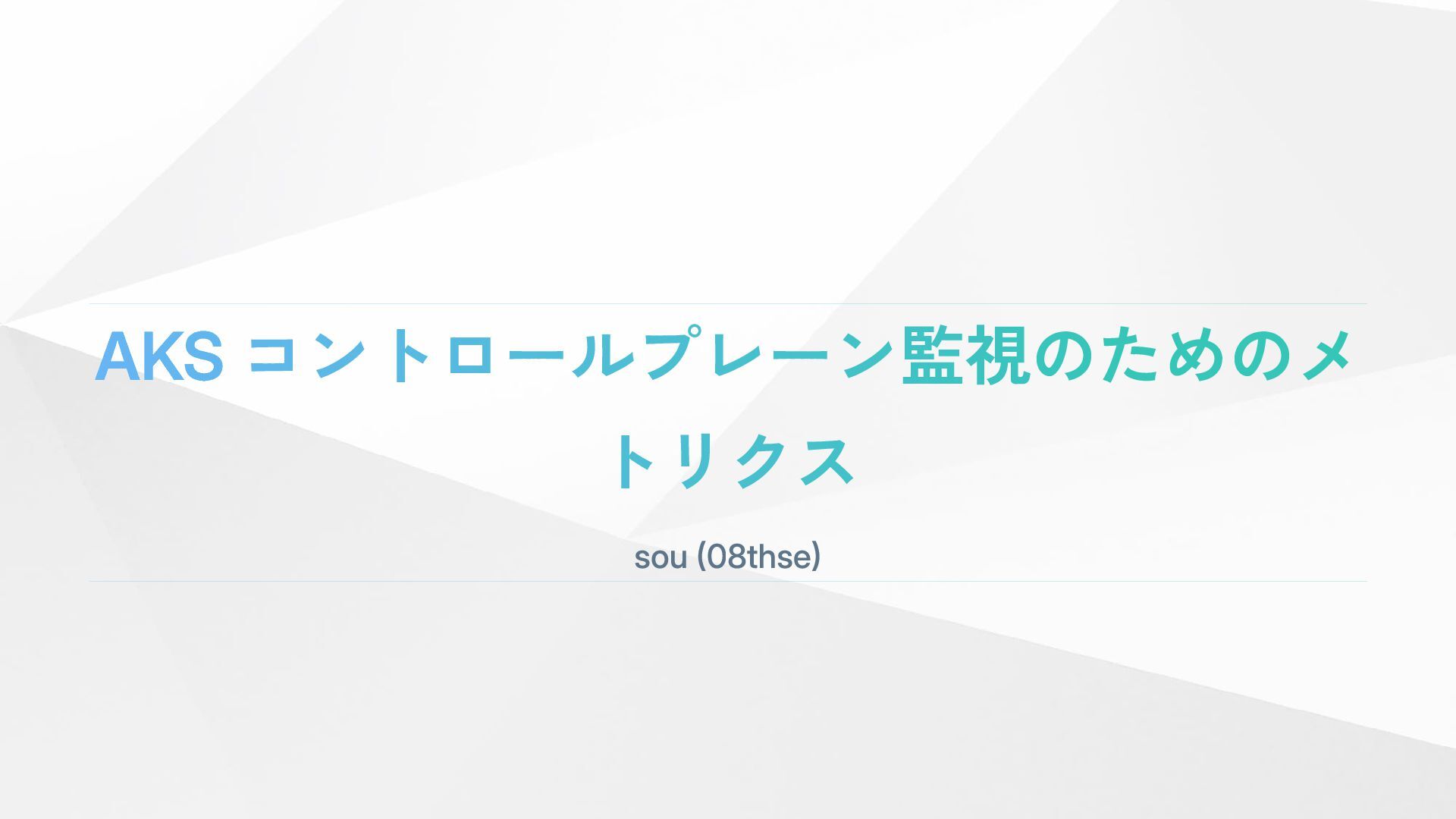 AKS コントロールプレーン監視のためのメトリクス

sou (08thse)